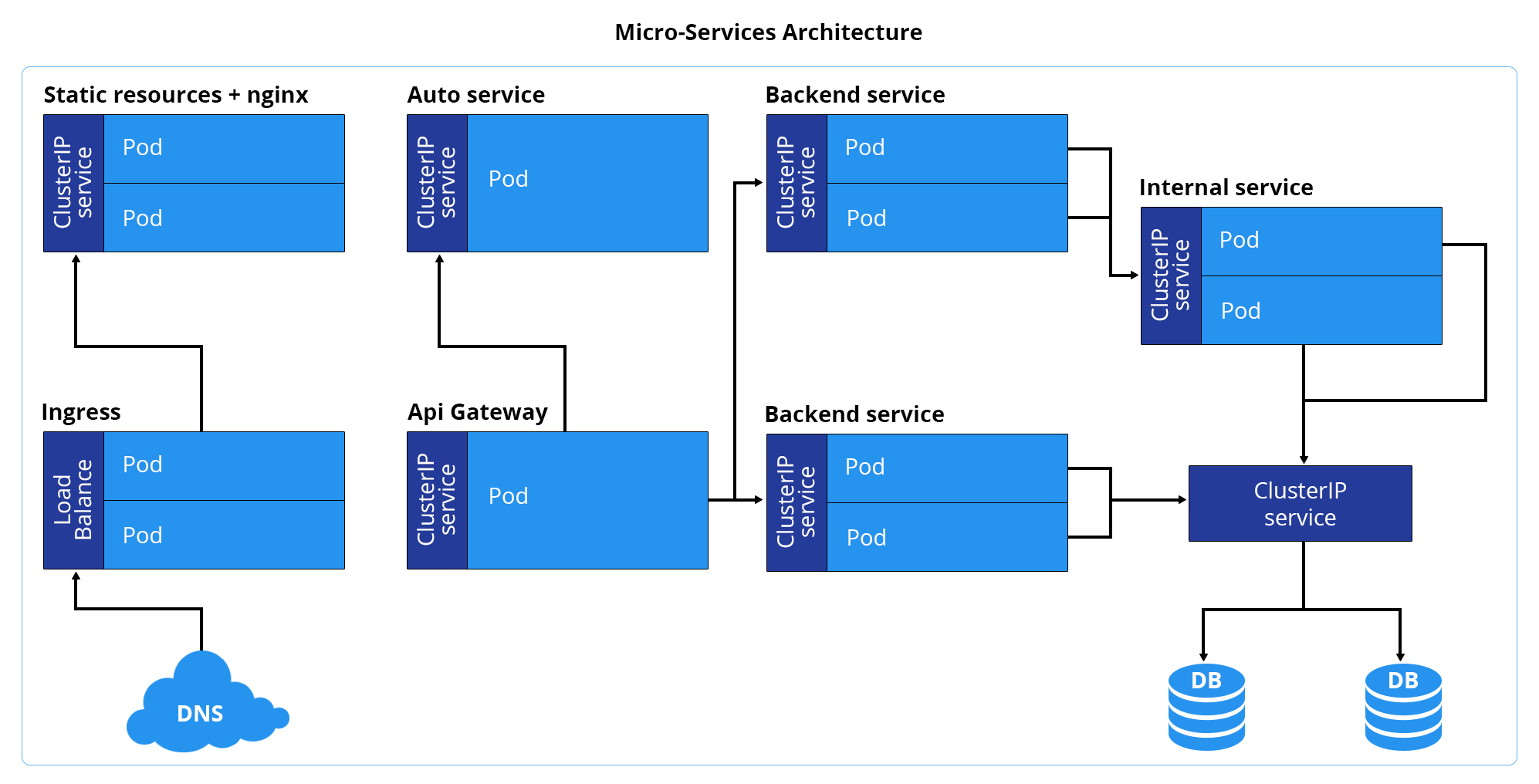 Micro-Services Architecture

Static resources + nginx

ClusterIP service

Pod

Pod

Auto service

ClusterIP service

Pod

Backend service

ClusterIP service

Pod

Pod

Internal service

ClusterIP service

Pod

Pod

Ingress

Load Balance

Pod

Pod

Api Gateway

ClusterIP service

Pod

Backend service

ClusterIP service

Pod

Pod

ClusterIP service

DNS

DB

DB